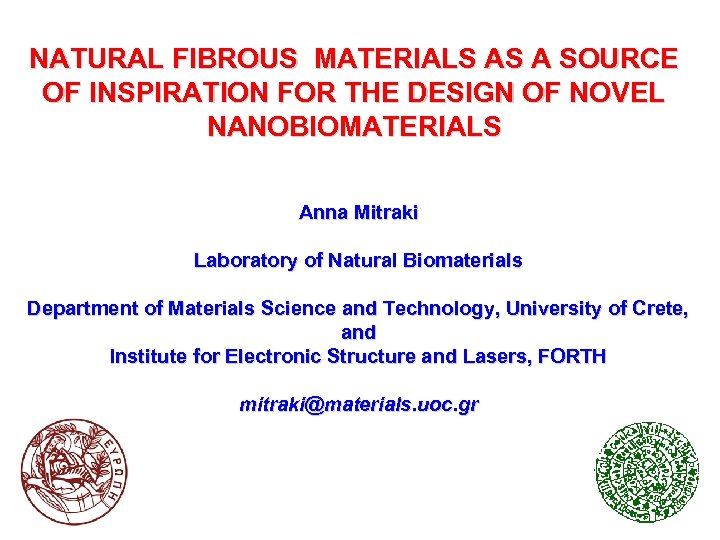 NATURAL FIBROUS MATERIALS AS A SOURCE OF INSPIRATION FOR THE DESIGN OF NOVEL NANOBIOMATERIALS

Anna Mitraki

Laboratory of Natural Biomaterials

Department of Materials Science and Technology, University of Crete, and Institute for Electronic Structure and Lasers, FORTH

mitraki@materials.uoc.gr

ΕΥΡΩΠΗ